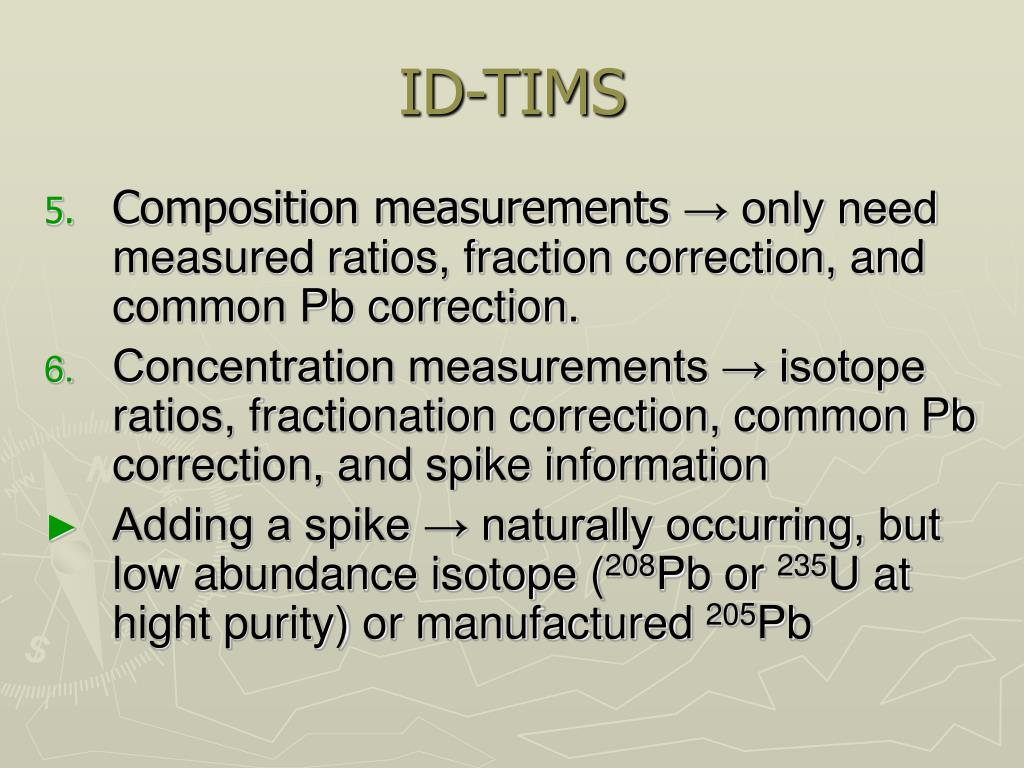 ID-TIMS

5. Composition measurements → only need measured ratios, fraction correction, and common Pb correction.

6. Concentration measurements → isotope ratios, fractionation correction, common Pb correction, and spike information

► Adding a spike → naturally occurring, but low abundance isotope ($^{208}$Pb or $^{235}$U at hight purity) or manufactured $^{205}$Pb